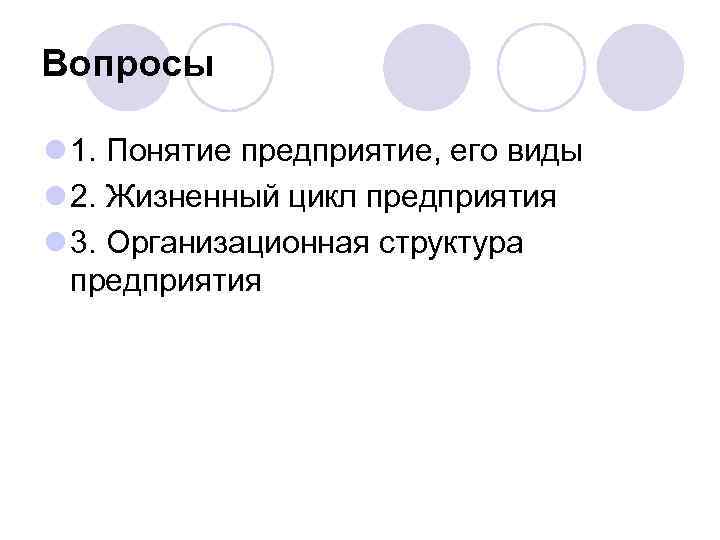 Вопросы

1. Понятие предприятие, его виды

2. Жизненный цикл предприятия

3. Организационная структура предприятия